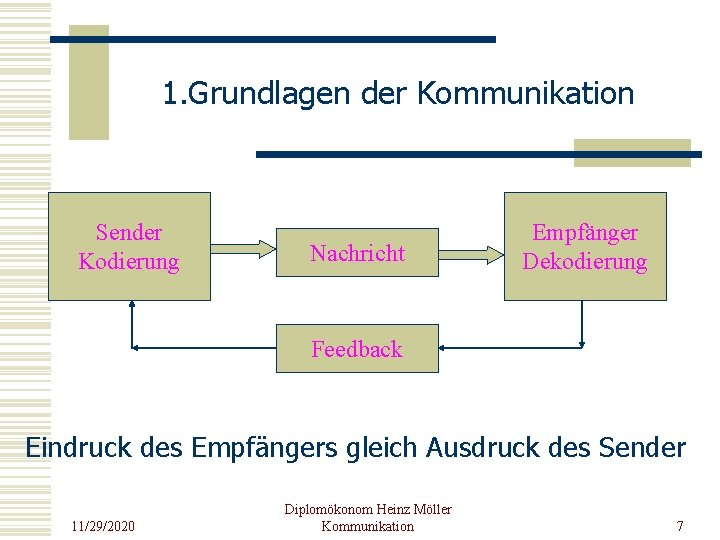 1.Grundlagen der Kommunikation

Sender
Kodierung

Nachricht

Empfänger
Dekodierung

Feedback

Eindruck des Empfängers gleich Ausdruck des Sender

11/29/2020

Diplomökonom Heinz Möller
Kommunikation

7